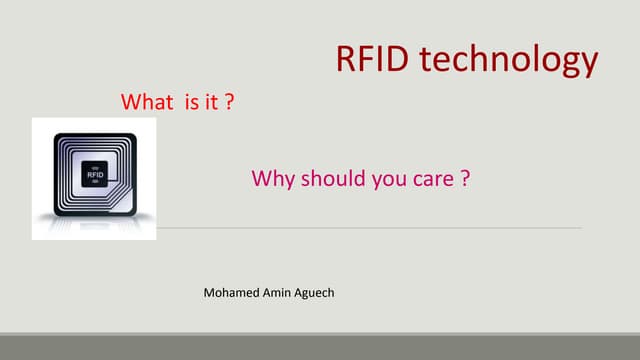 RFID technology

What is it ?

RFID

Why should you care ?

Mohamed Amin Aguech